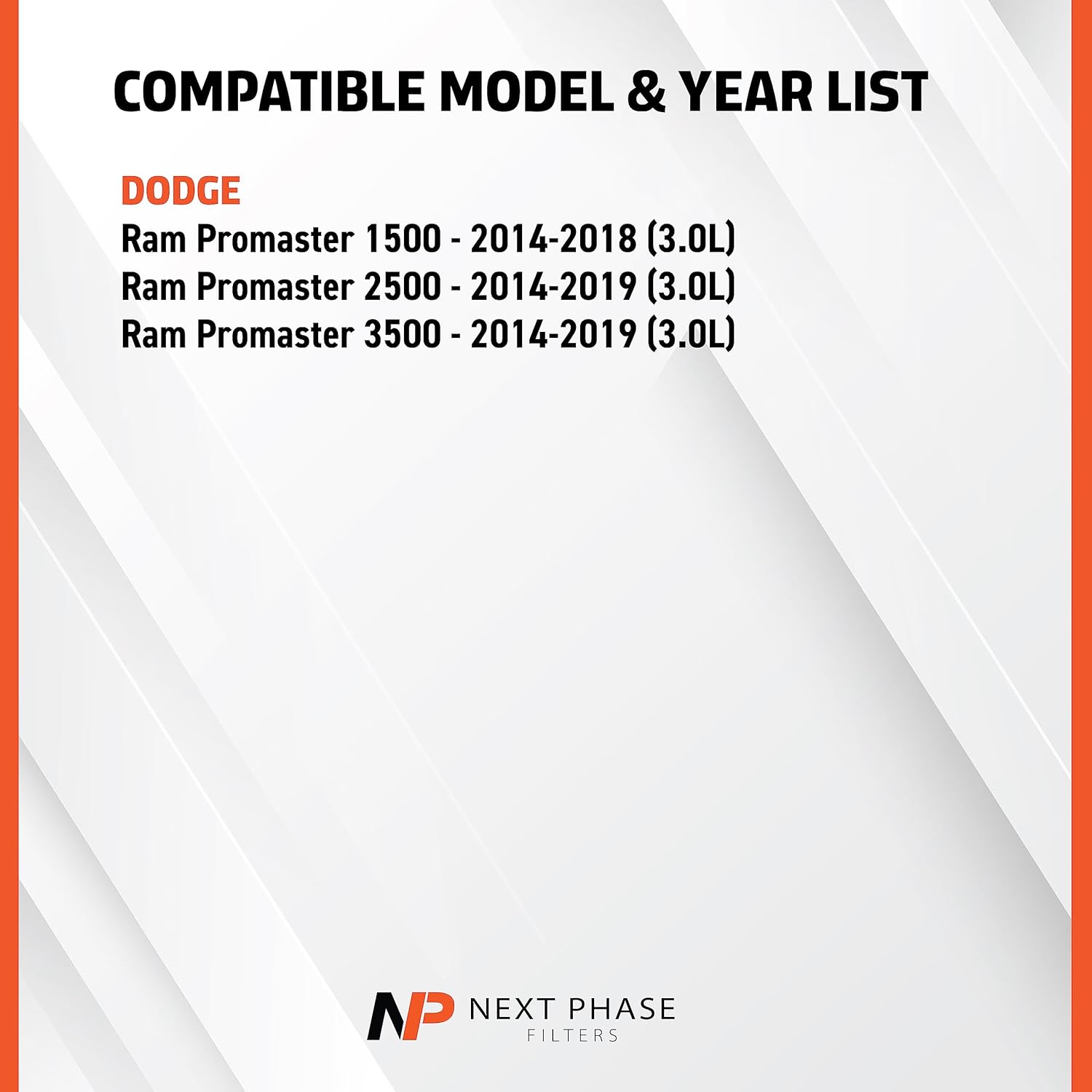 COMPATIBLE MODEL & YEAR LIST

DODGE
Ram Promaster 1500 - 2014-2018 (3.0L)
Ram Promaster 2500 - 2014-2019 (3.0L)
Ram Promaster 3500 - 2014-2019 (3.0L)

NP NEXT PHASE
FILTERS